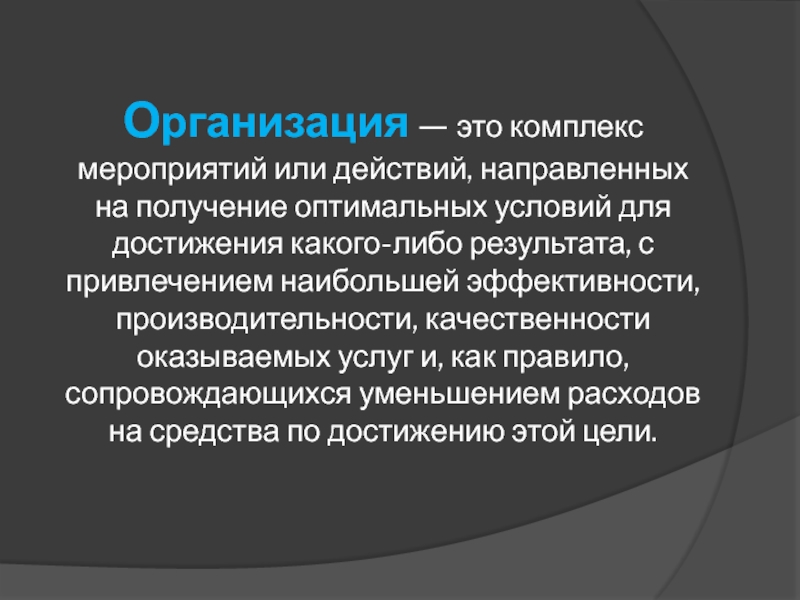 Организация — это комплекс мероприятий или действий, направленных на получение оптимальных условий для достижения какого-либо результата, с привлечением наибольшей эффективности, производительности, качественности оказываемых услуг и, как правило, сопровождающихся уменьшением расходов на средства по достижению этой цели.